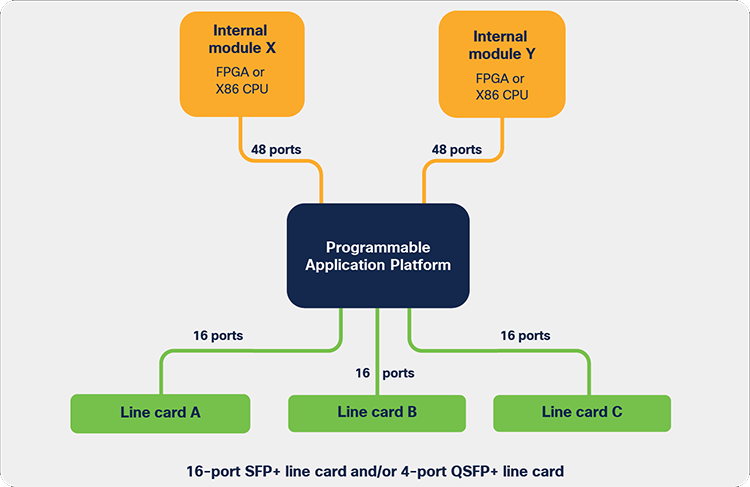 Internal module X
FPGA or X86 CPU

Internal module Y
FPGA or X86 CPU

48 ports

48 ports

Programmable Application Platform

16 ports

16 ports

16 ports

Line card A

Line card B

Line card C

16-port SFP+ line card and/or 4-port QSFP+ line card